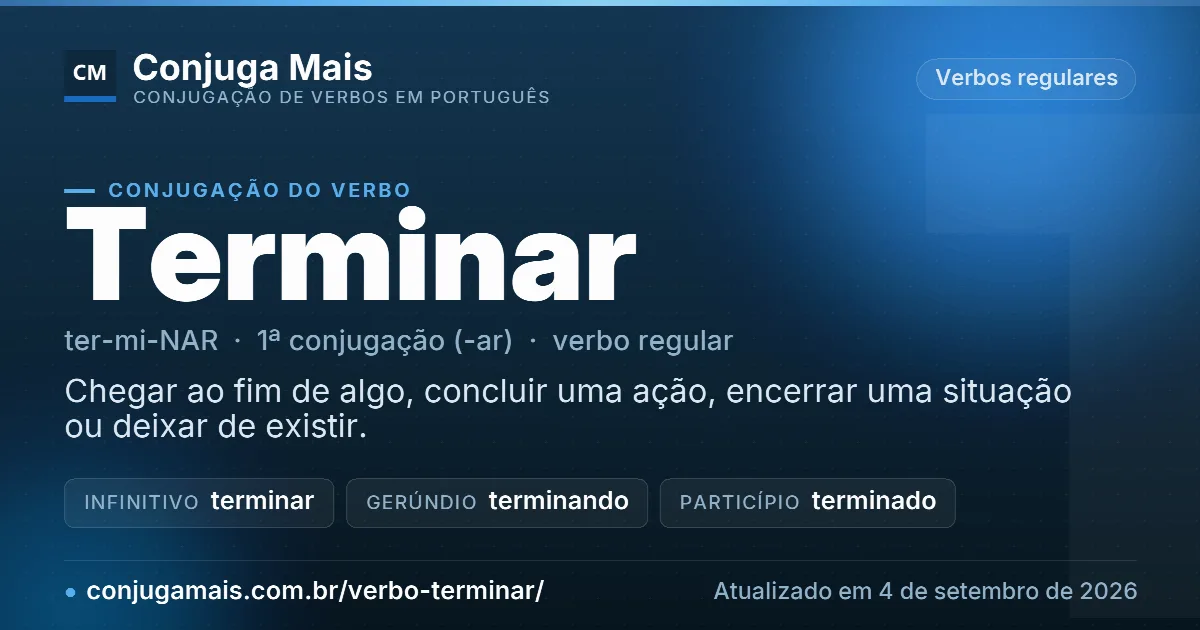 CM

Conjuga Mais
CONJUGAÇÃO DE VERBOS EM PORTUGUÊS

Verbos regulares

CONJUGAÇÃO DO VERBO

Terminar

ter-mi-NAR · 1ª conjugação (-ar) · verbo regular

Chegar ao fim de algo, concluir uma ação, encerrar uma situação ou deixar de existir.

INFINITIVO terminar

GERÚNDIO terminando

PARTICÍPIO terminado

• conjugamais.com.br/verbo-terminar/

Atualizado em 4 de setembro de 2026